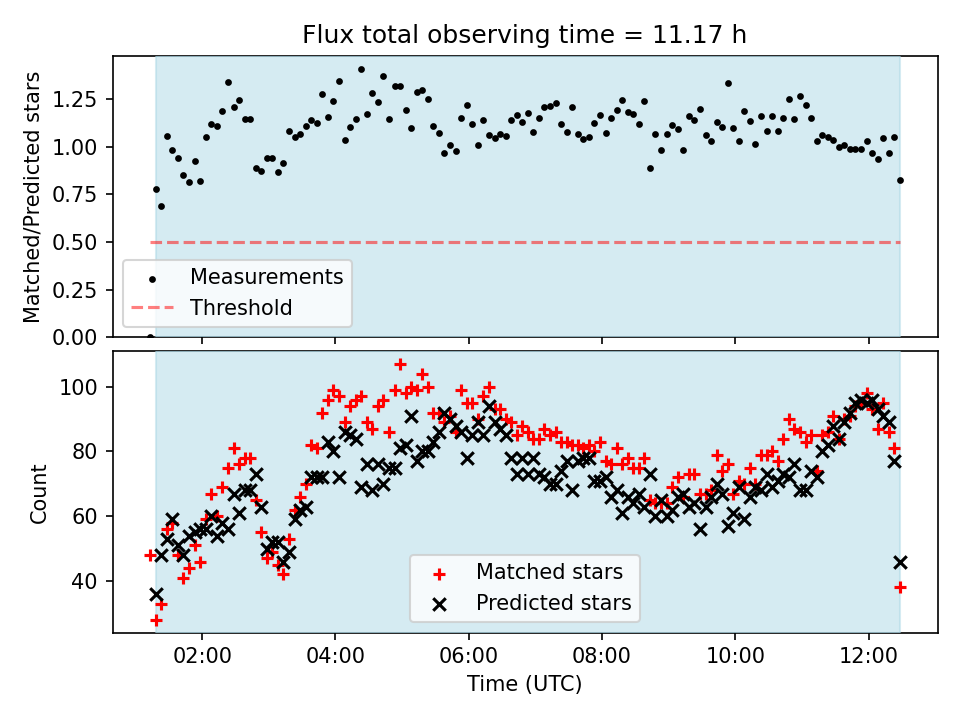 Flux total observing time = 11.17 h

Matched/Predicted stars

1.25
1.00
0.75
0.50
0.25
0.00

Measurements
Threshold

Count

100
80
60
40

Matched stars
Predicted stars

02:00
04:00
06:00
08:00
10:00
12:00

Time (UTC)